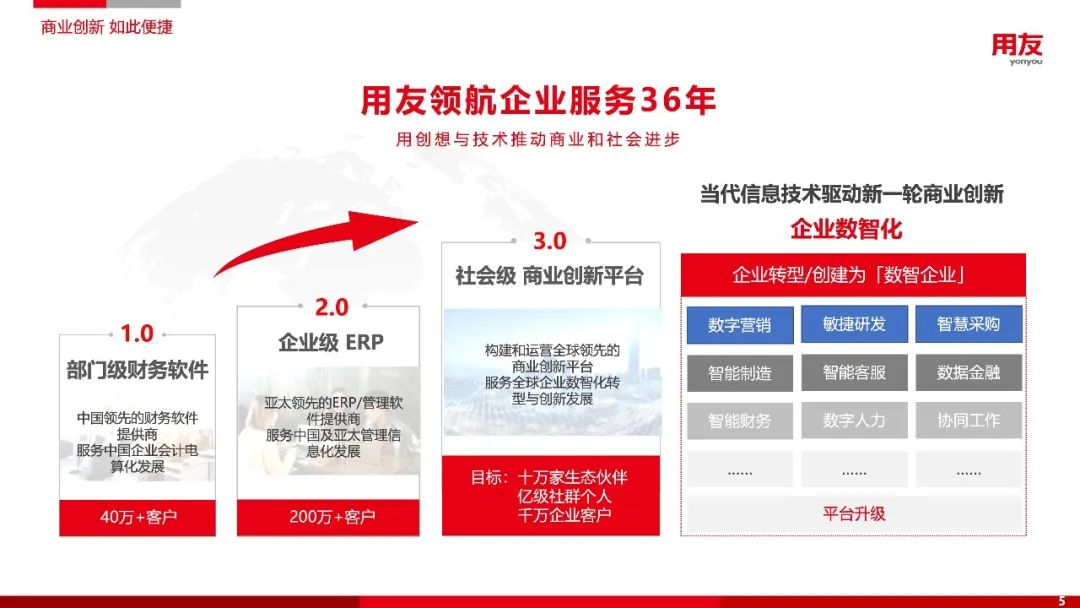 商业创新 如此便捷

用友
yonyou

用友领航企业服务36年

用创想与技术推动商业和社会进步

1.0
部门级财务软件

中国领先的财务软件提供商
服务中国企业会计电算化发展

40万+客户

2.0
企业级 ERP

亚太领先的ERP/管理软件提供商
服务中国及亚太管理信息化发展

200万+客户

3.0
社会级 商业创新平台

构建和运营全球领先的商业创新平台
服务全球企业数智化转型与创新发展

目标：十万家生态伙伴
亿级社群个人
千万企业客户

当代信息技术驱动新一轮商业创新
企业数智化

企业转型/创建为「数智企业」

| 数字营销 | 敏捷研发 | 智慧采购 |
|---|---|---|
| 智能制造 | 智能客服 | 数据金融 |
| 智能财务 | 数字人力 | 协同工作 |
| …… | …… | …… |

平台升级

5